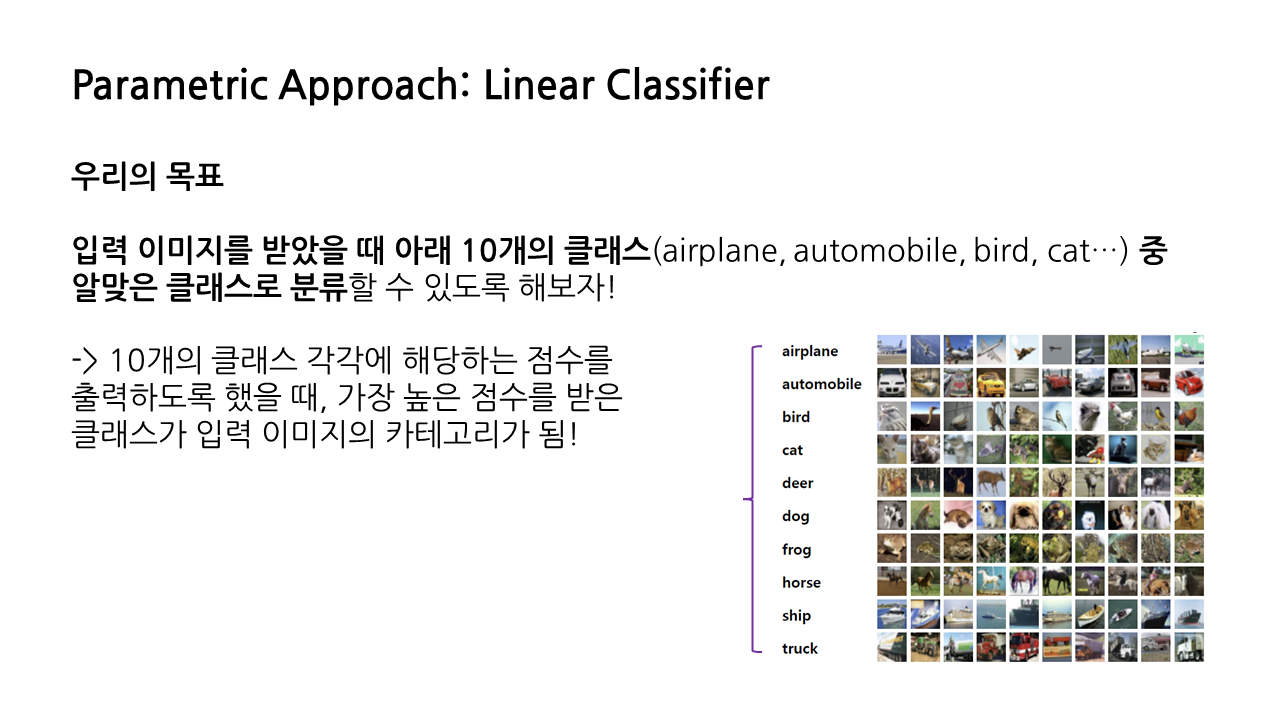 Parametric Approach: Linear Classifier

우리의 목표

입력 이미지를 받았을 때 아래 10개의 클래스(airplane, automobile, bird, cat…) 중 알맞은 클래스로 분류할 수 있도록 해보자!

-> 10개의 클래스 각각에 해당하는 점수를 출력하도록 했을 때, 가장 높은 점수를 받은 클래스가 입력 이미지의 카테고리가 됨!

airplane
automobile
bird
cat
deer
dog
frog
horse
ship
truck